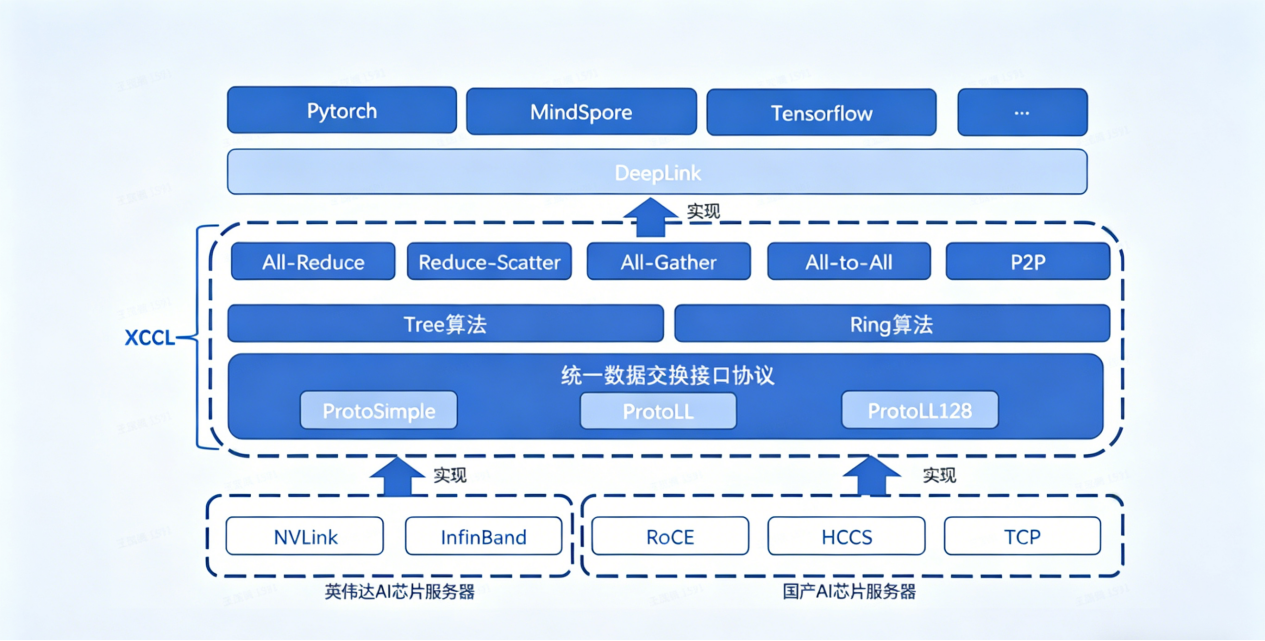 Pytorch
MindSpore
Tensorflow
...
DeepLink
实现
XCCL
All-Reduce
Reduce-Scatter
All-Gather
All-to-All
P2P
Tree算法
Ring算法
统一数据交换接口协议
ProtoSimple
ProtoLL
ProtoLL128
实现
实现
NVLink
InfinBand
RoCE
HCCS
TCP
英伟达AI芯片服务器
国产AI芯片服务器